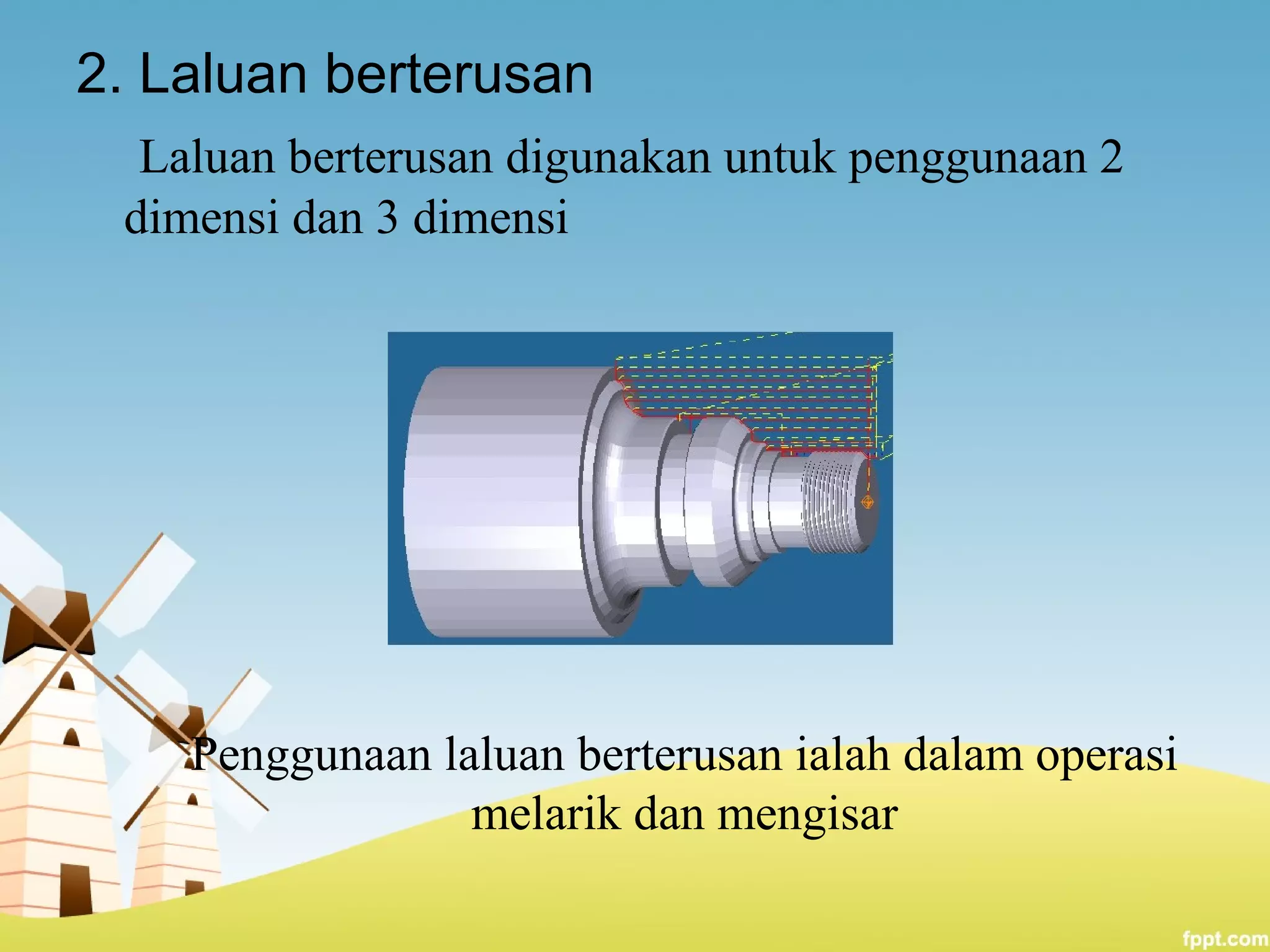 2. Laluan berterusan

Laluan berterusan digunakan untuk penggunaan 2 dimensi dan 3 dimensi

Penggunaan laluan berterusan ialah dalam operasi melarik dan mengisar

fppt.com